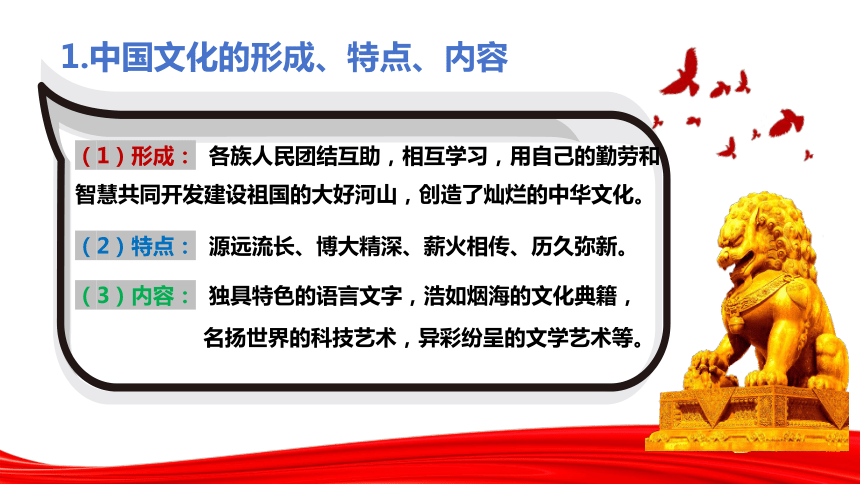 1.中国文化的形成、特点、内容

（1）形成： 各族人民团结互助，相互学习，用自己的勤劳和智慧共同开发建设祖国的大好河山，创造了灿烂的中华文化。

（2）特点： 源远流长、博大精深、薪火相传、历久弥新。

（3）内容： 独具特色的语言文字，浩如烟海的文化典籍，名扬世界的科技艺术，异彩纷呈的文学艺术等。